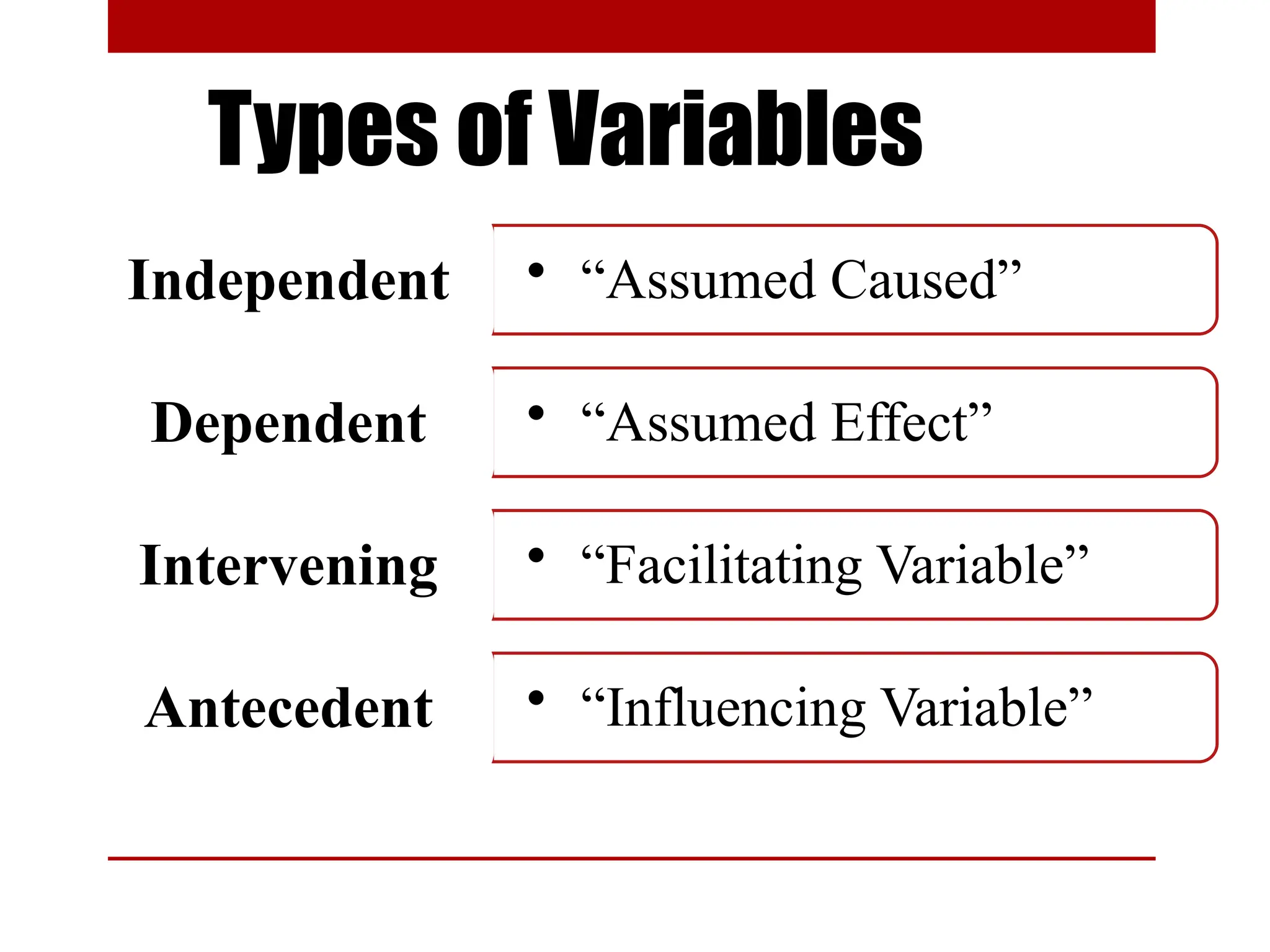 Types of Variables

Independent

• “Assumed Caused”

Dependent

• “Assumed Effect”

Intervening

• “Facilitating Variable”

Antecedent

• “Influencing Variable”